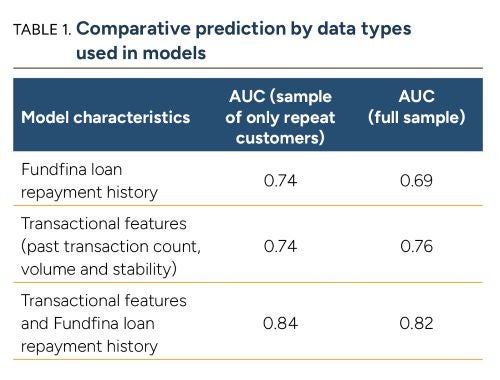 TABLE 1. Comparative prediction by data types used in models

| Model characteristics | AUC (sample of only repeat customers) | AUC (full sample) |
|---|---|---|
| Fundfina loan repayment history | 0.74 | 0.69 |
| Transactional features (past transaction count, volume and stability) | 0.74 | 0.76 |
| Transactional features and Fundfina loan repayment history | 0.84 | 0.82 |